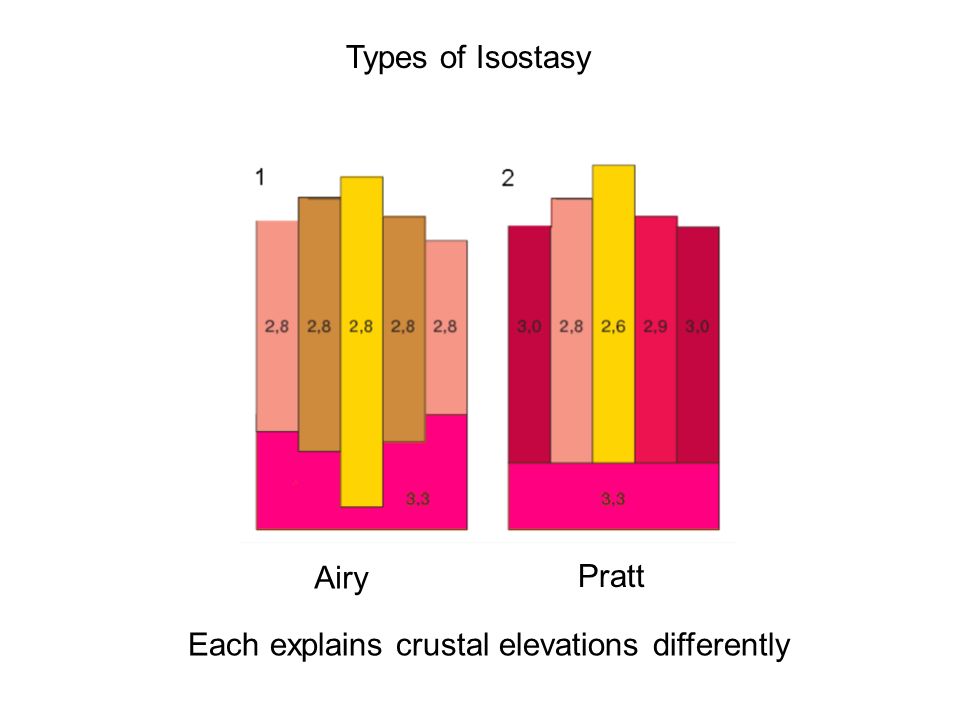 Types of Isostasy

1

2,8 2,8 2,8 2,8 2,8

3,3

2

3,0 2,8 2,6 2,9 3,0

3,3

Airy

Pratt

Each explains crustal elevations differently